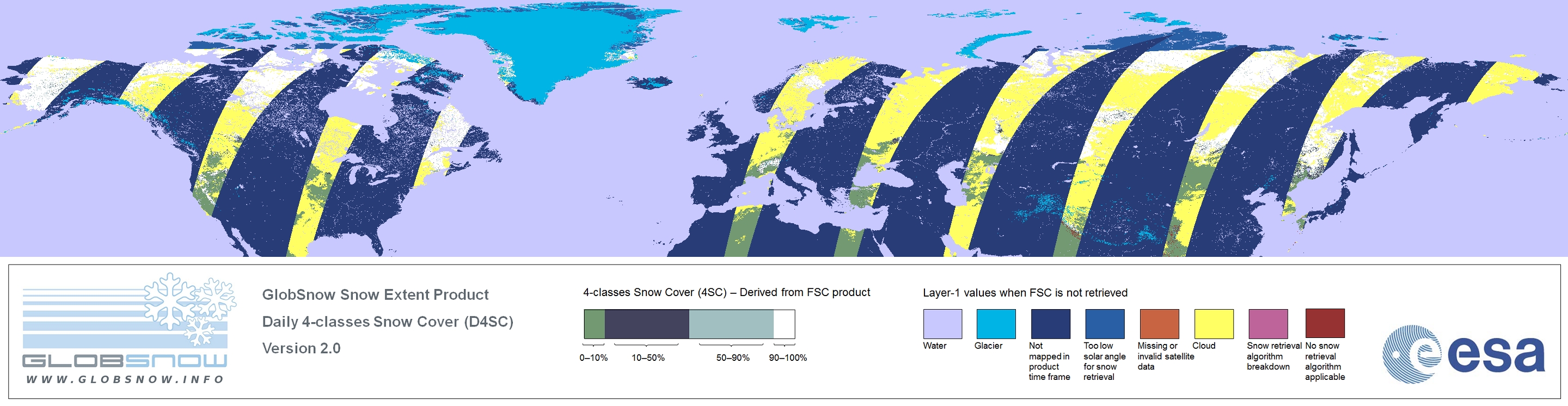 GLOBSNOW
WWW.GLOBSNOW.INFO

GlobSnow Snow Extent Product
Daily 4-classes Snow Cover (D4SC)
Version 2.0

4-classes Snow Cover (4SC) – Derived from FSC product

0–10%
10–50%
50–90%
90–100%

Layer-1 values when FSC is not retrieved

Water
Glacier
Not mapped in product time frame
Too low solar angle for snow retrieval
Missing or invalid satellite data
Cloud
Snow retrieval algorithm breakdown
No snow retrieval algorithm applicable

esa